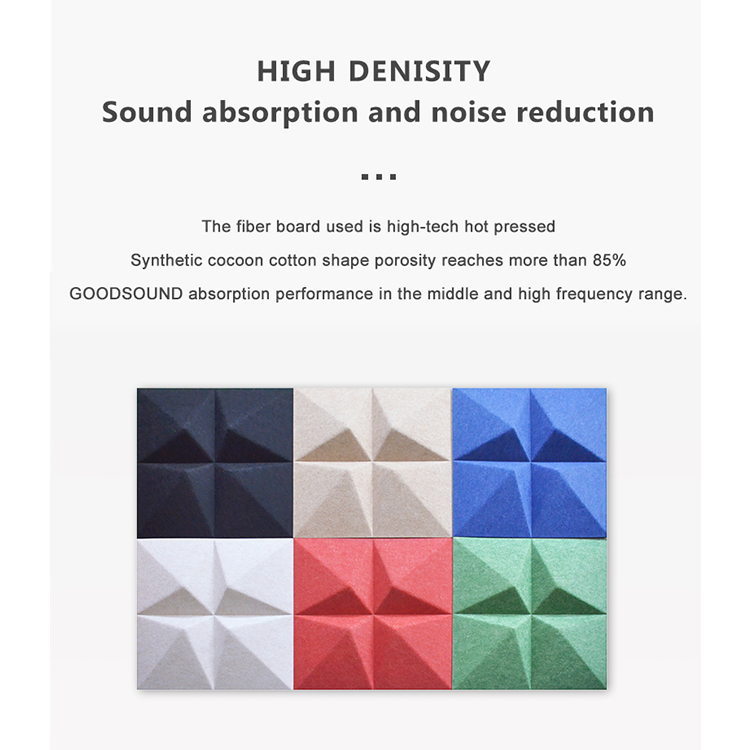 HIGH DENISITY
Sound absorption and noise reduction

...

The fiber board used is high-tech hot pressed
Synthetic cocoon cotton shape porosity reaches more than 85%
GOODSOUND absorption performance in the middle and high frequency range.